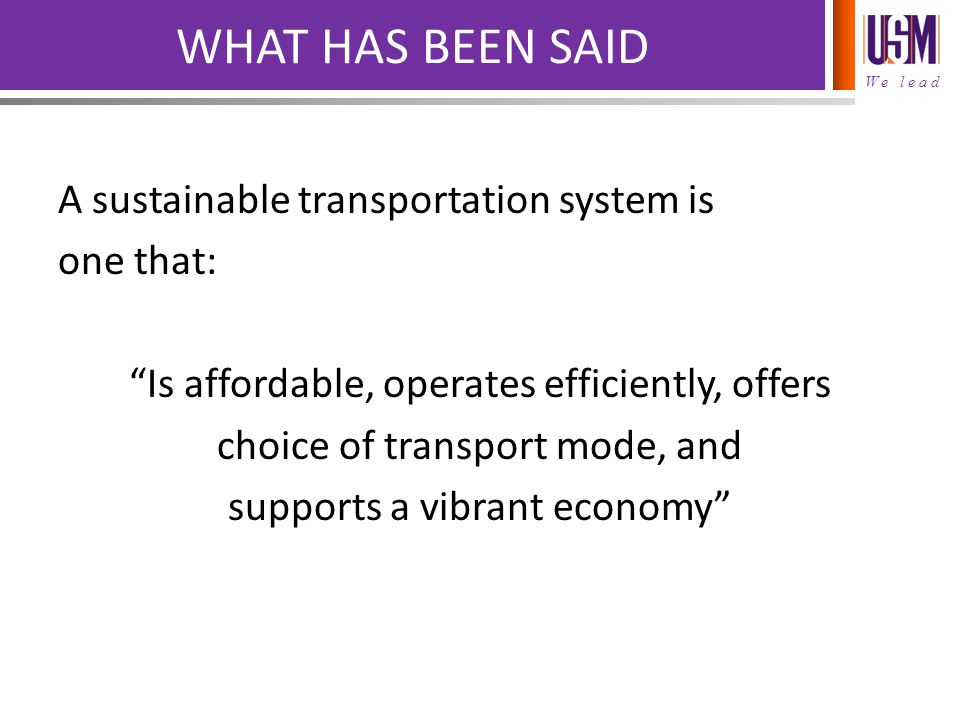 WHAT HAS BEEN SAID

USM
We lead

A sustainable transportation system is one that:

“Is affordable, operates efficiently, offers choice of transport mode, and supports a vibrant economy”